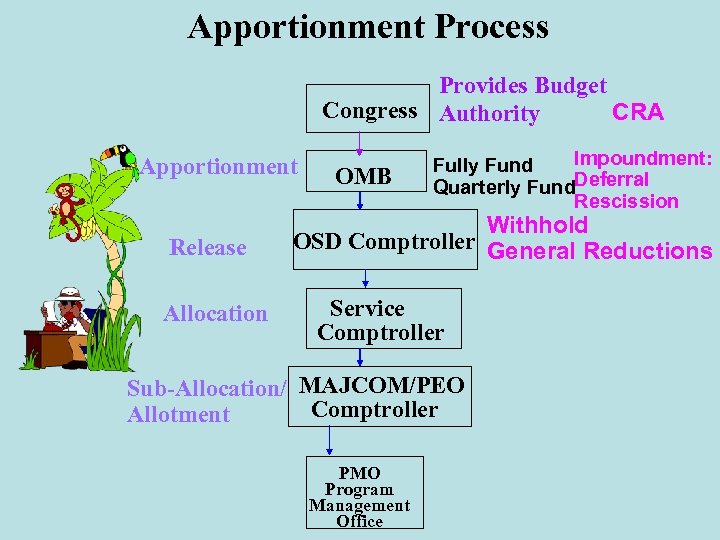 Apportionment Process

Congress

Provides Budget Authority

CRA

Apportionment

OMB

Fully Fund
Quarterly Fund

Impoundment:
Deferral
Rescission

Release

OSD Comptroller

Withhold
General Reductions

Allocation

Service Comptroller

Sub-Allocation/ Allotment

MAJCOM/PEO Comptroller

PMO
Program
Management
Office